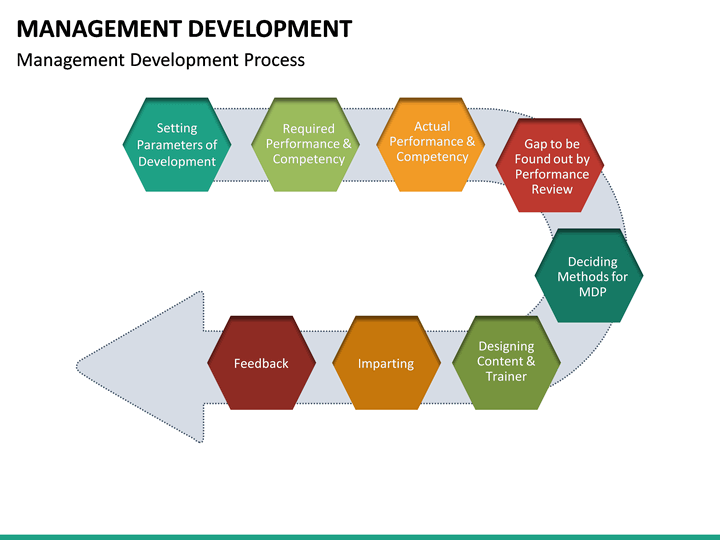 MANAGEMENT DEVELOPMENT

Management Development Process

Setting Parameters of Development

Required Performance & Competency

Actual Performance & Competency

Gap to be Found out by Performance Review

Deciding Methods for MDP

Designing Content & Trainer

Imparting

Feedback